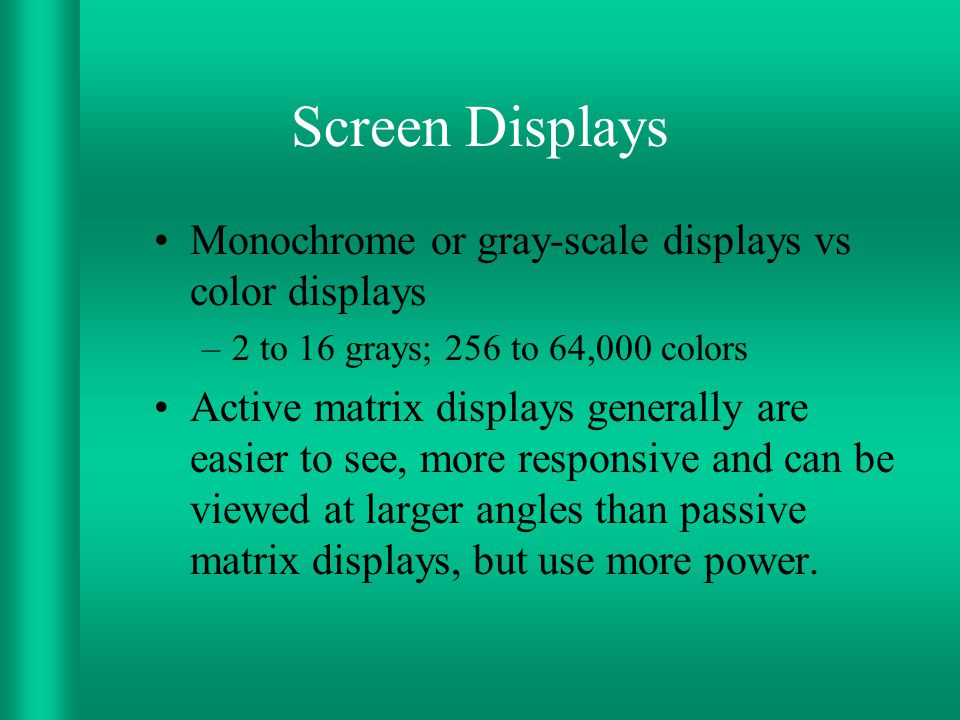 Screen Displays

• Monochrome or gray-scale displays vs color displays

– 2 to 16 grays; 256 to 64,000 colors

• Active matrix displays generally are easier to see, more responsive and can be viewed at larger angles than passive matrix displays, but use more power.